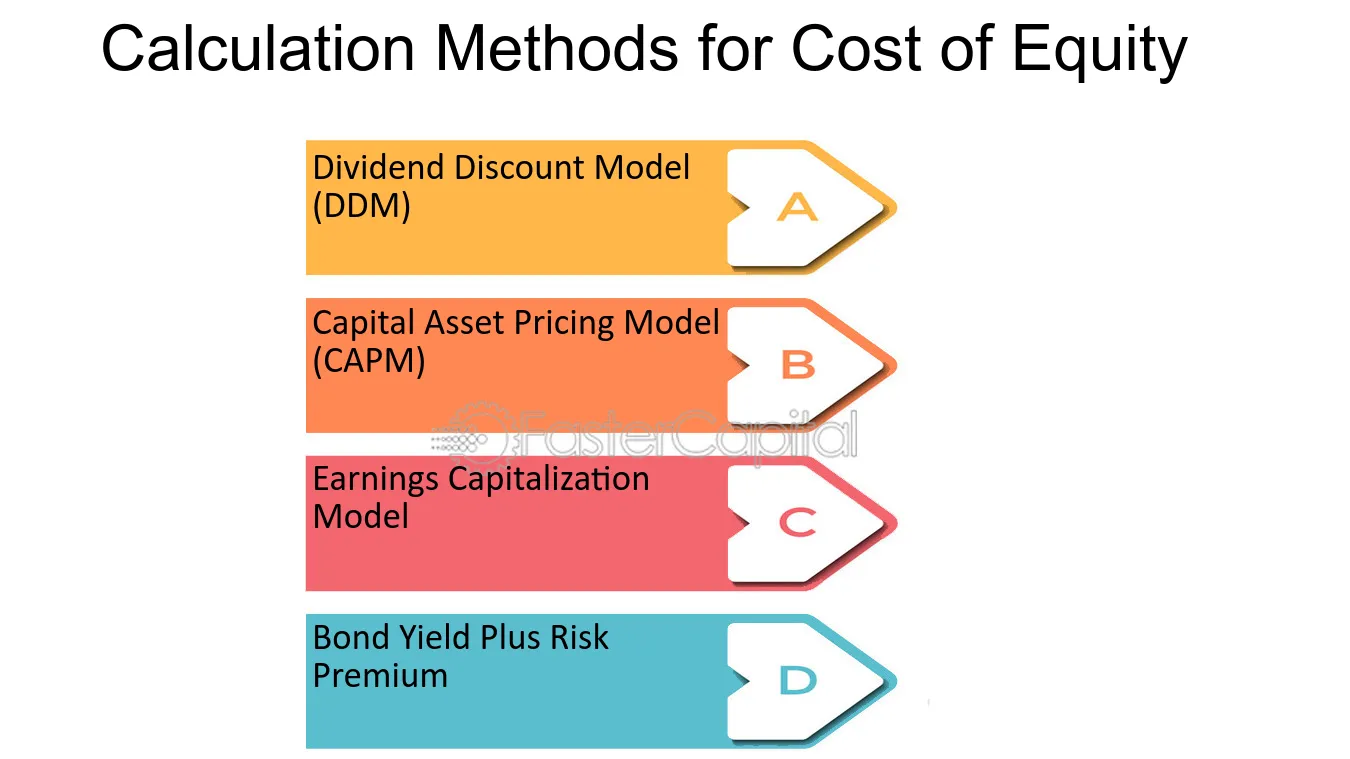 Calculation Methods for Cost of Equity

Dividend Discount Model (DDM)

A

Capital Asset Pricing Model (CAPM)

B

FasterCapital

Earnings Capitalization Model

C

Bond Yield Plus Risk Premium

D